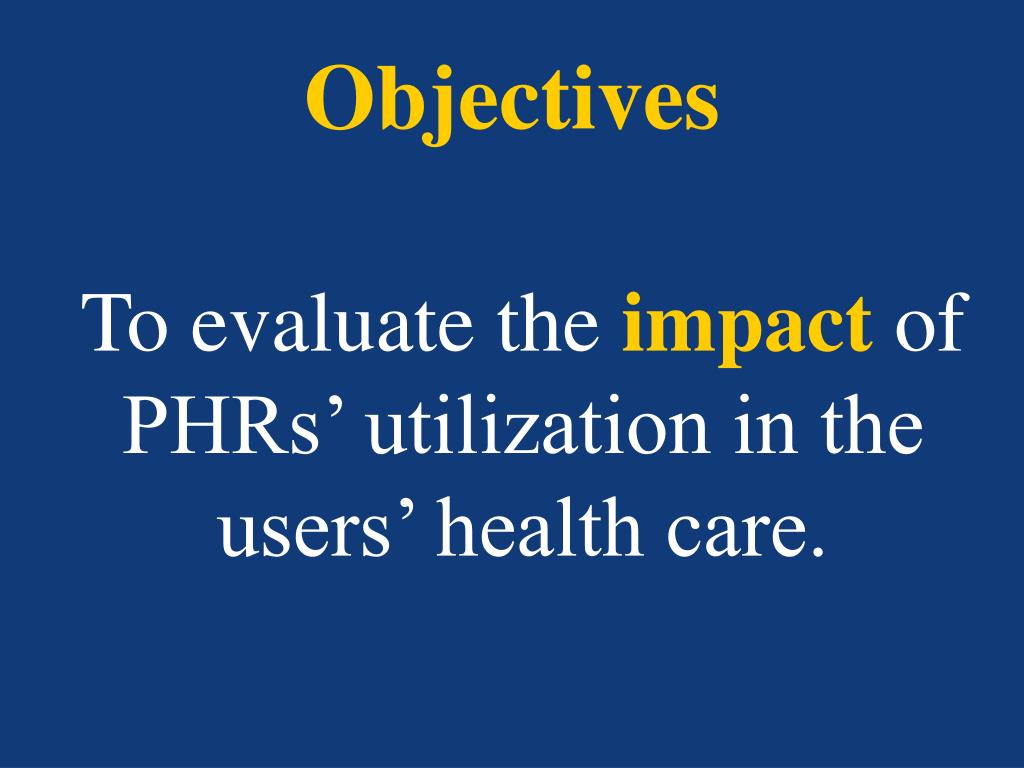 Objectives

To evaluate the impact of PHRs’ utilization in the users’ health care.